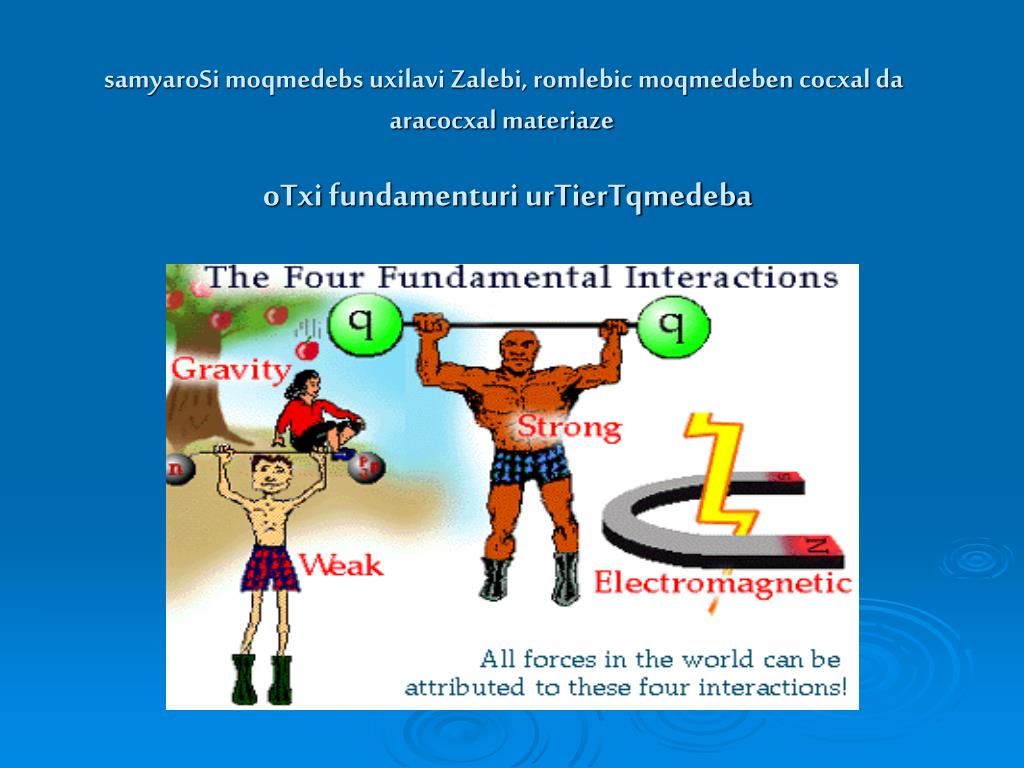 samyaroSi moqmedebs uxilavi Zalebi, romlebic moqmedeben cocxal da aracocxal materiaze

oTxi fundamenturi urTierTqmedeba

The Four Fundamental Interactions

q

q

Gravity

Strong

n

p

Weak

S

N

Electromagnetic

All forces in the world can be attributed to these four interactions!